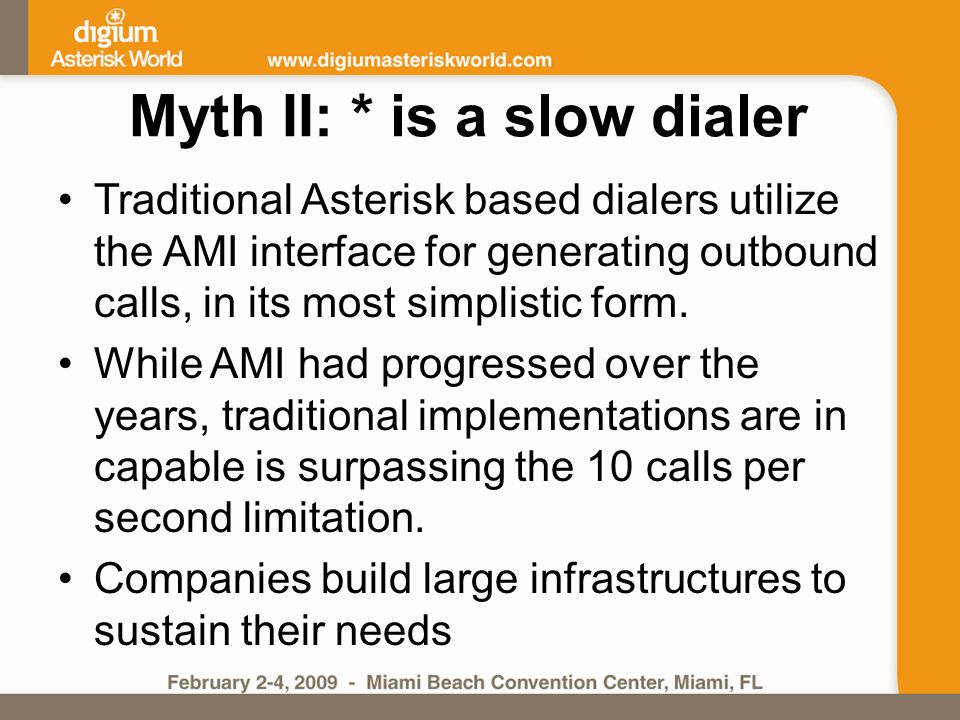 digium
Asterisk World
www.digiumasteriskworld.com

Myth II: * is a slow dialer

• Traditional Asterisk based dialers utilize the AMI interface for generating outbound calls, in its most simplistic form.
• While AMI had progressed over the years, traditional implementations are in capable is surpassing the 10 calls per second limitation.
• Companies build large infrastructures to sustain their needs

February 2-4, 2009 - Miami Beach Convention Center, Miami, FL